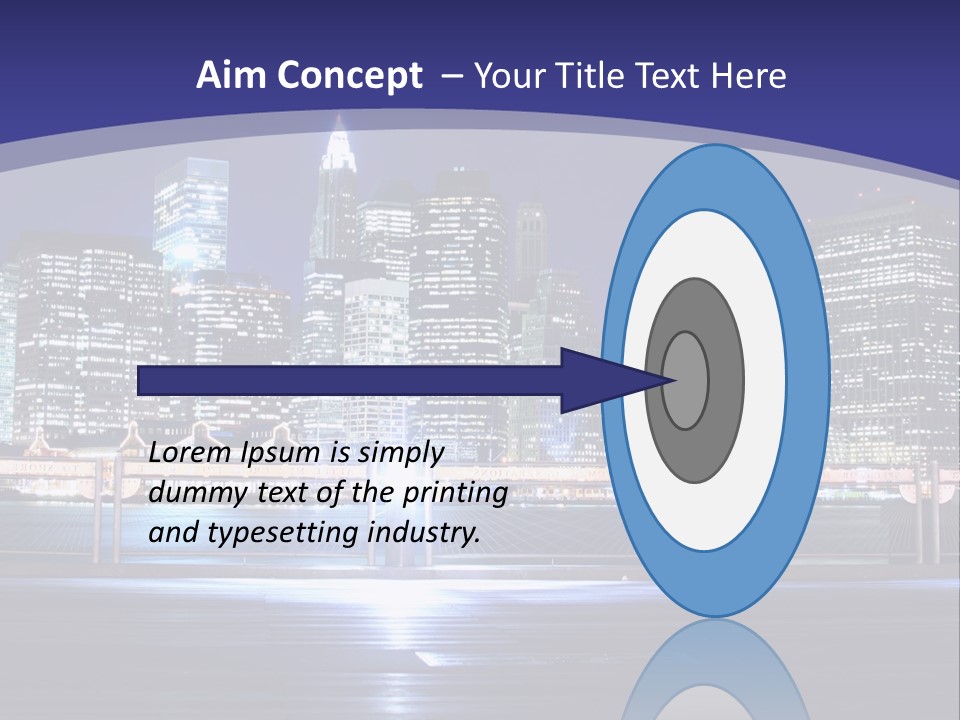 Aim Concept – Your Title Text Here

Lorem Ipsum is simply dummy text of the printing and typesetting industry.